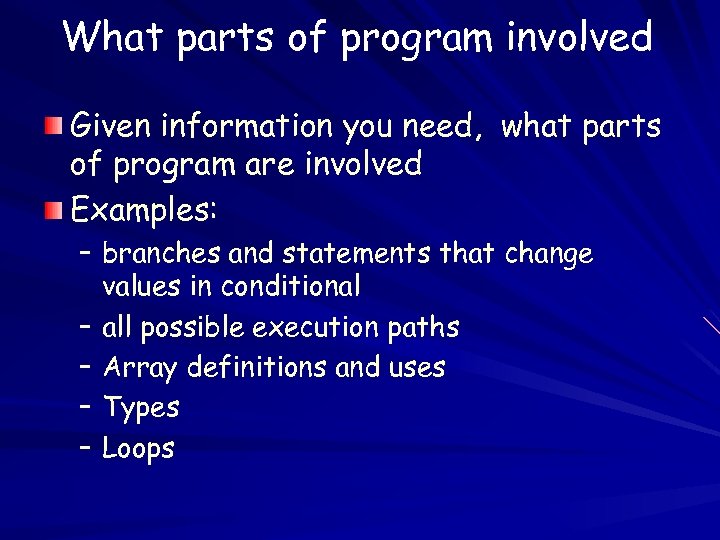 What parts of program involved

Given information you need, what parts of program are involved

Examples:

– branches and statements that change values in conditional
– all possible execution paths
– Array definitions and uses
– Types
– Loops